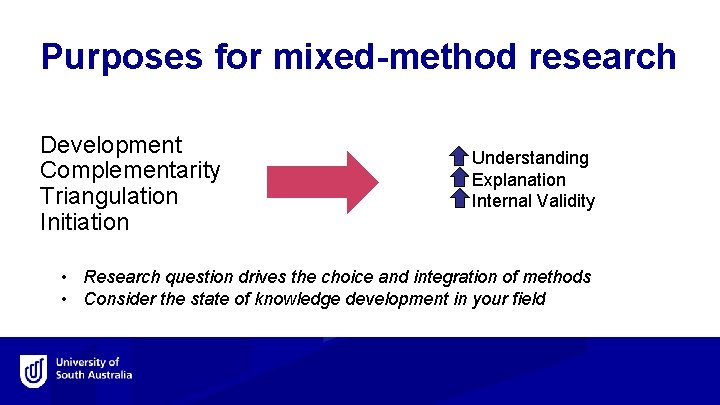 Purposes for mixed-method research

Development
Complementarity
Triangulation
Initiation

Understanding
Explanation
Internal Validity

• Research question drives the choice and integration of methods
• Consider the state of knowledge development in your field

University of
South Australia